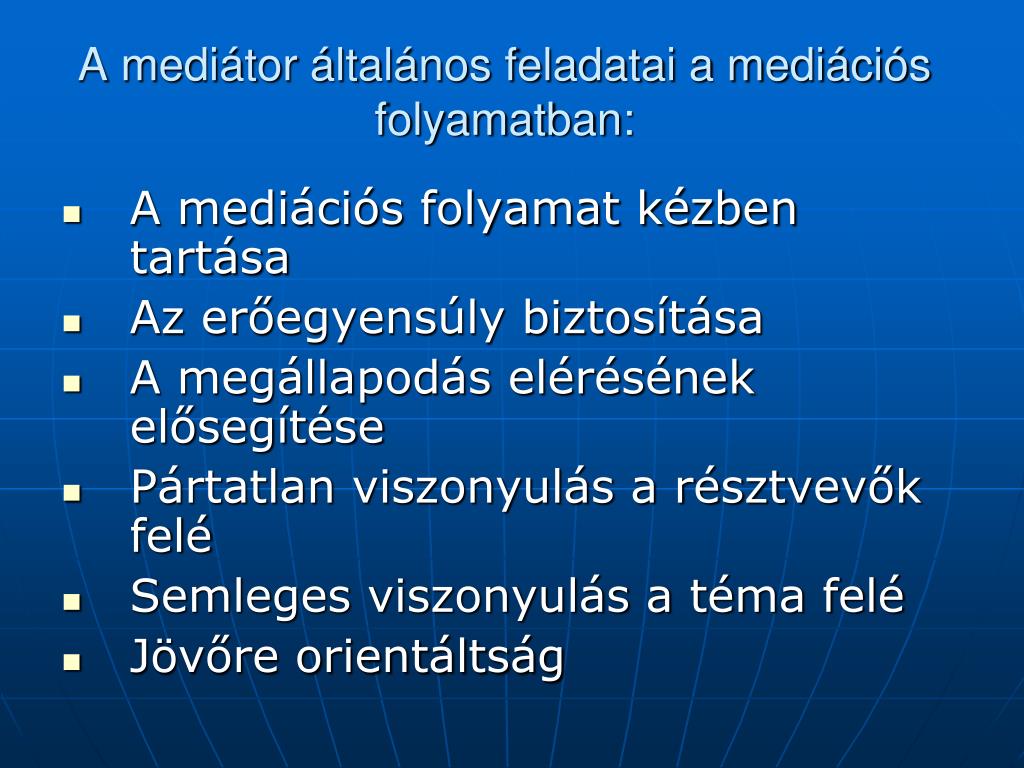 A mediátor általános feladatai a mediációs folyamatban:

- A mediációs folyamat kézben tartása
- Az erőegyensúly biztosítása
- A megállapodás elérésének elősegítése
- Pártatlan viszonyulás a résztvevők felé
- Semleges viszonyulás a téma felé
- Jövőre orientáltság